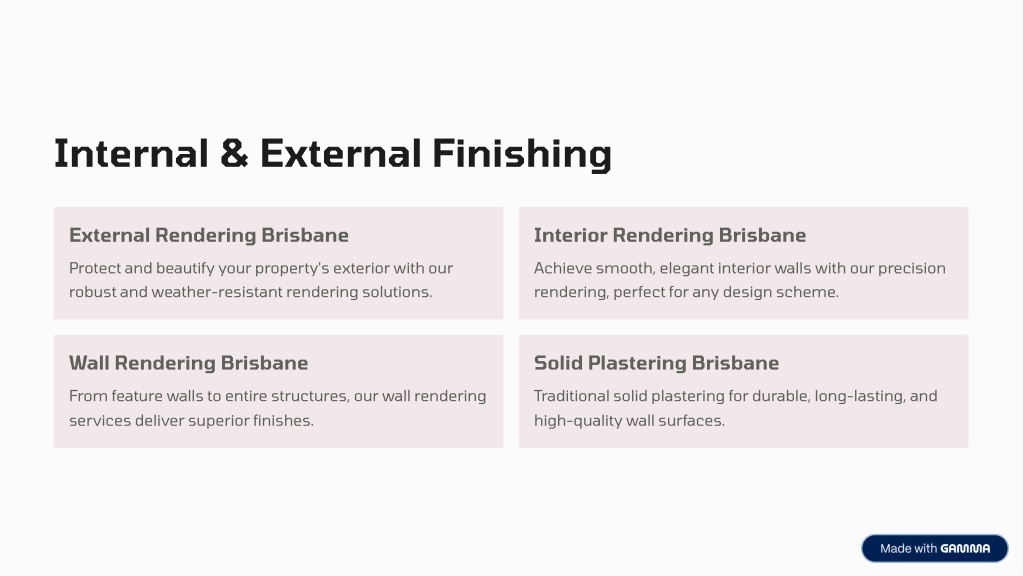 Internal & External Finishing

External Rendering Brisbane

Protect and beautify your property's exterior with our robust and weather-resistant rendering solutions.

Interior Rendering Brisbane

Achieve smooth, elegant interior walls with our precision rendering, perfect for any design scheme.

Wall Rendering Brisbane

From feature walls to entire structures, our wall rendering services deliver superior finishes.

Solid Plastering Brisbane

Traditional solid plastering for durable, long-lasting, and high-quality wall surfaces.

Made with GAMMA